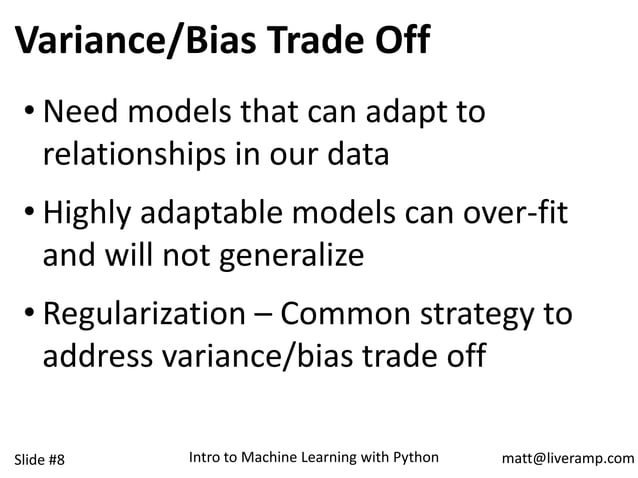 Variance/Bias Trade Off

• Need models that can adapt to relationships in our data

• Highly adaptable models can over-fit and will not generalize

• Regularization – Common strategy to address variance/bias trade off

Slide #8

Intro to Machine Learning with Python

matt@liveramp.com